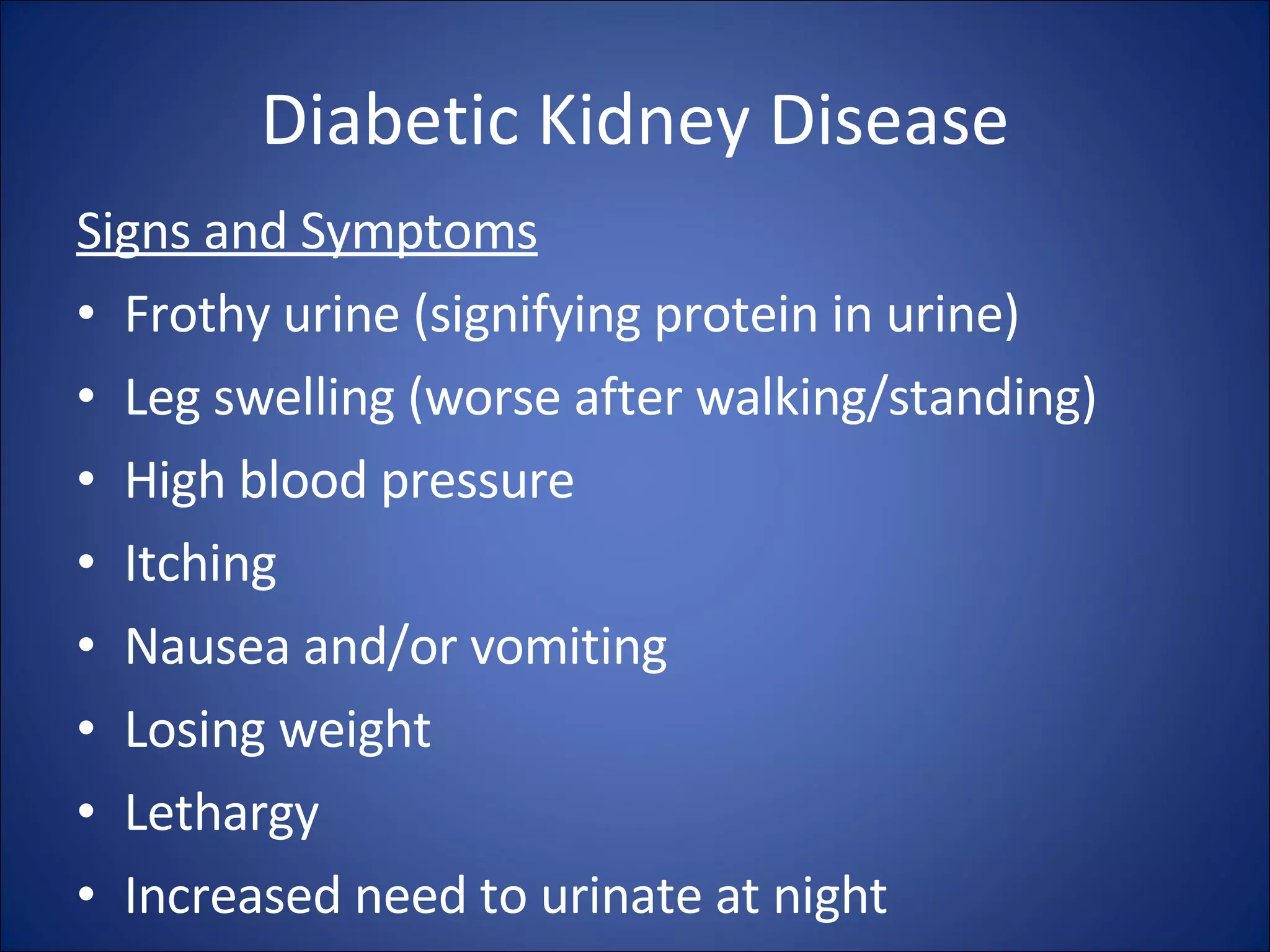 Diabetic Kidney Disease

Signs and Symptoms

• Frothy urine (signifying protein in urine)
• Leg swelling (worse after walking/standing)
• High blood pressure
• Itching
• Nausea and/or vomiting
• Losing weight
• Lethargy
• Increased need to urinate at night